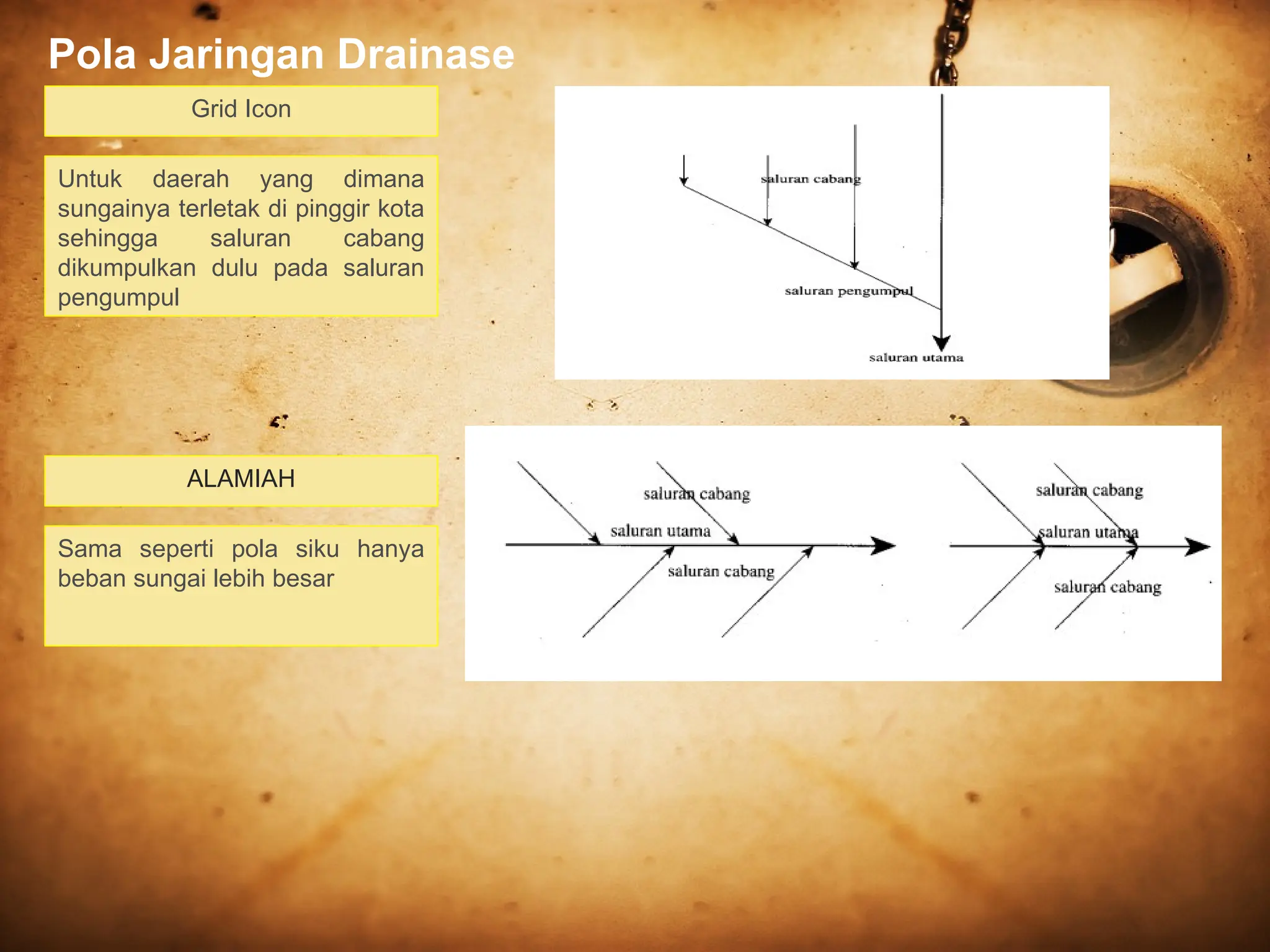 Pola Jaringan Drainase

Grid Icon

Untuk daerah yang dimana sungainya terletak di pinggir kota sehingga saluran cabang dikumpulkan dulu pada saluran pengumpul

saluran cabang

saluran pengumpul

saluran utama

ALAMIAH

Sama seperti pola siku hanya beban sungai lebih besar

saluran cabang

saluran utama

saluran cabang

saluran cabang

saluran utama

saluran cabang